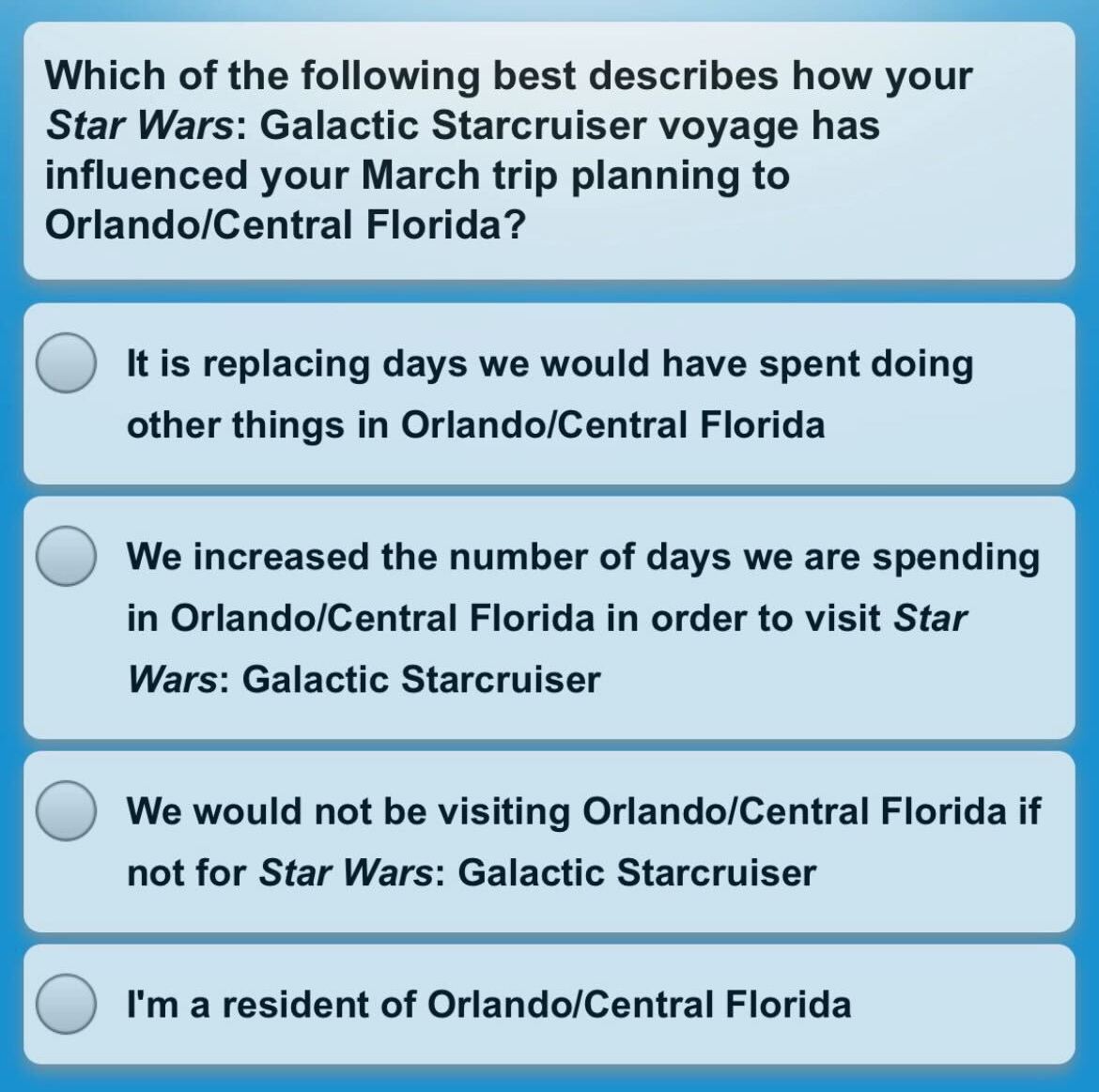 Which of the following best describes how your Star Wars: Galactic Starcruiser voyage has influenced your March trip planning to Orlando/Central Florida?

It is replacing days we would have spent doing other things in Orlando/Central Florida

We increased the number of days we are spending in Orlando/Central Florida in order to visit Star Wars: Galactic Starcruiser

We would not be visiting Orlando/Central Florida if not for Star Wars: Galactic Starcruiser

I'm a resident of Orlando/Central Florida